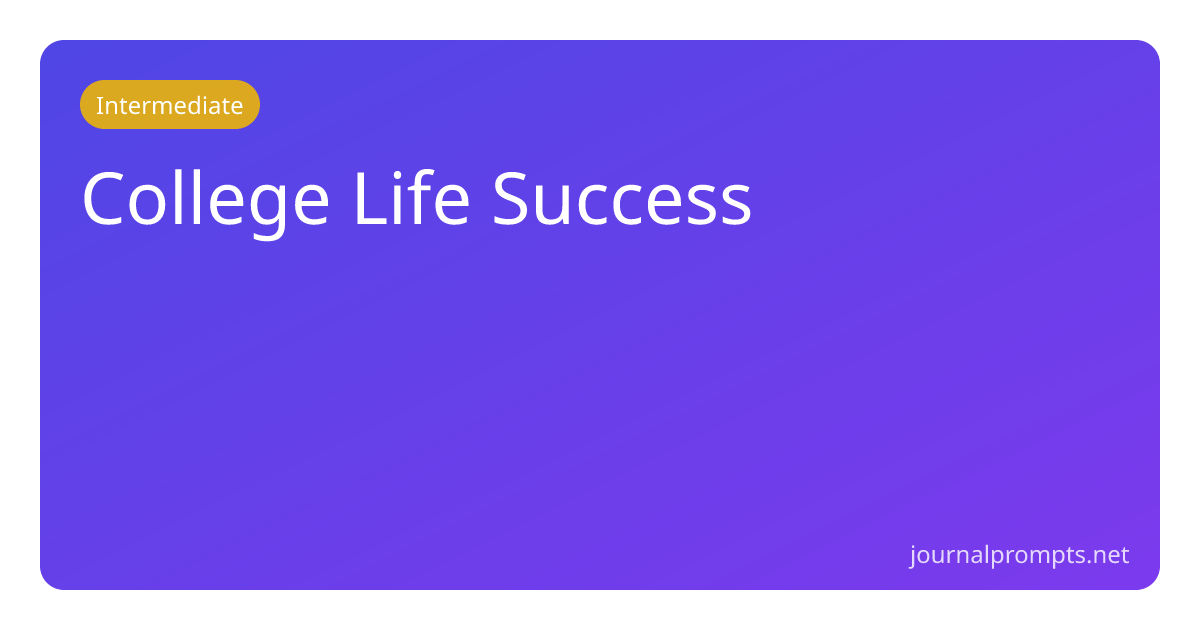 Intermediate

College Life Success

journalprompts.net